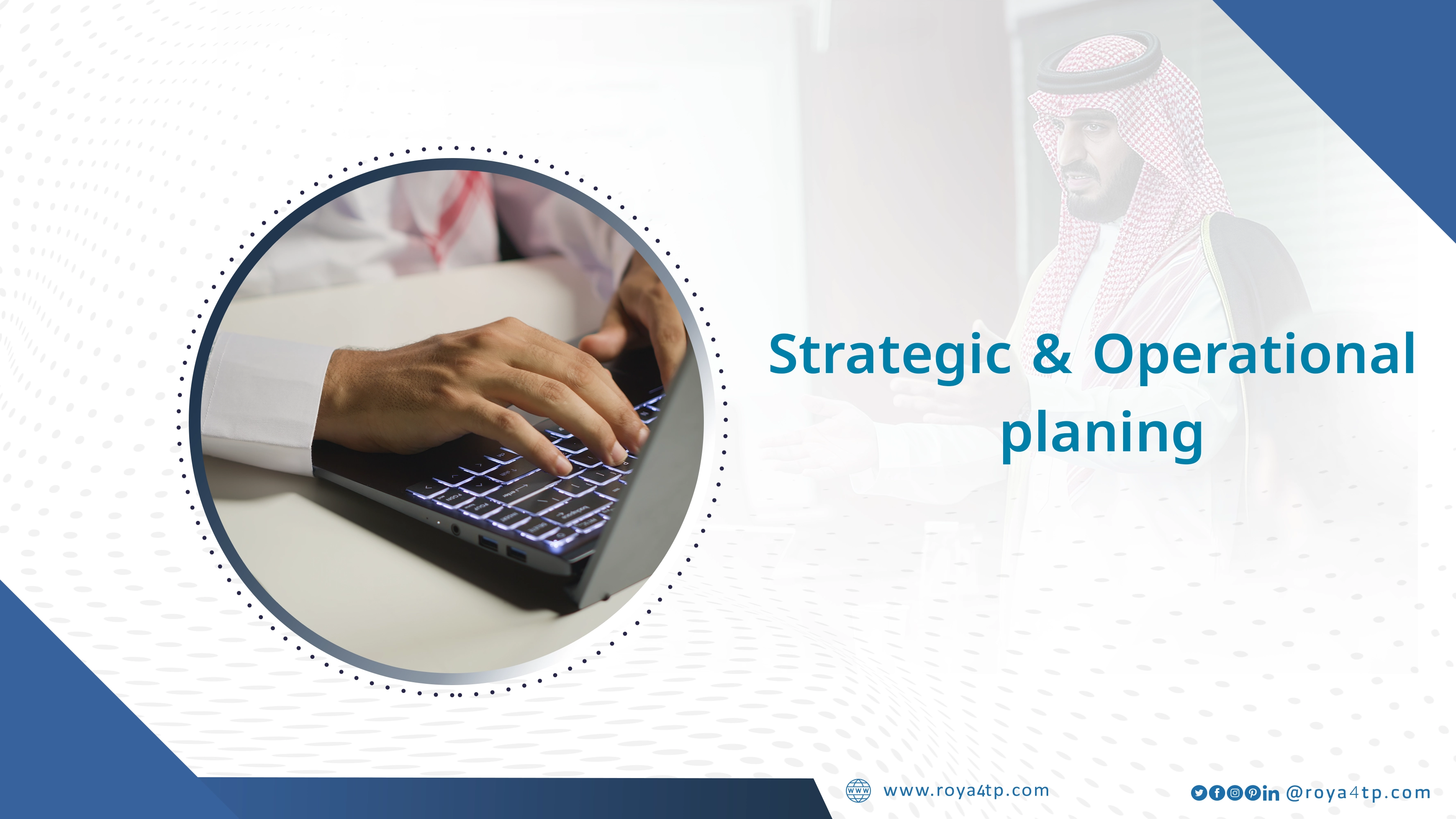 Strategic & Operational planing

www.roya4tp.com

@roya4tp.com